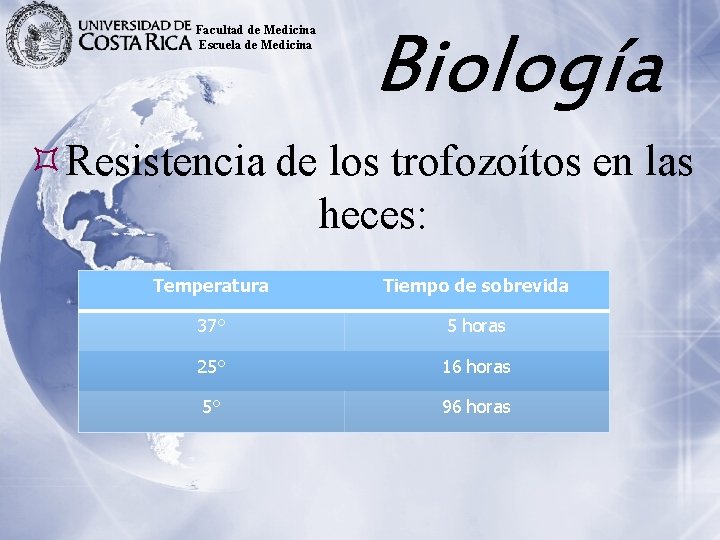 UNIVERSIDAD DE COSTA RICA Facultad de Medicina Escuela de Medicina

Biología

Resistencia de los trofozoítos en las heces:

| Temperatura | Tiempo de sobrevida |
|---|---|
| 37° | 5 horas |
| 25° | 16 horas |
| 5° | 96 horas |